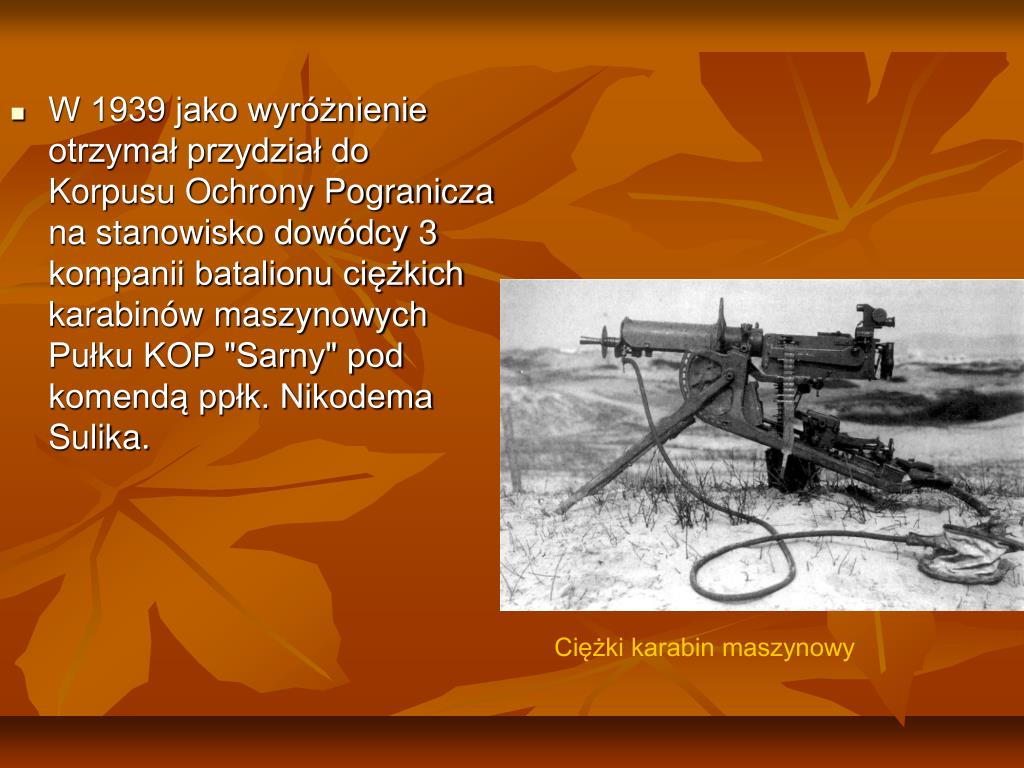 W 1939 jako wyróżnienie otrzymał przydział do Korpusu Ochrony Pogranicza na stanowisko dowódcy 3 kompanii batalionu ciężkich karabinów maszynowych Pułku KOP "Sarny" pod komendą ppłk. Nikodema Sulika.

Ciężki karabin maszynowy